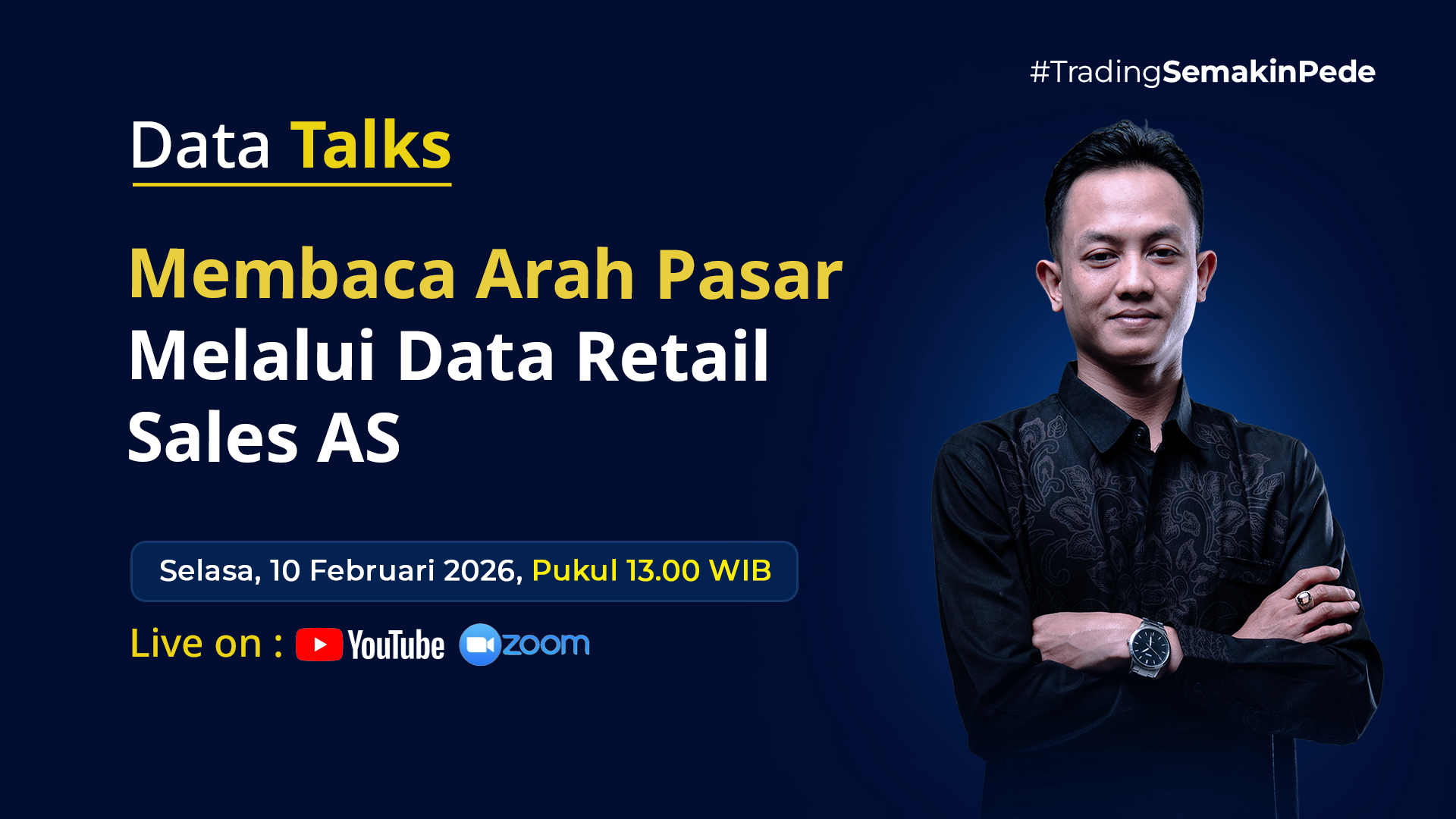 #TradingSemakinPede

Data Talks

Membaca Arah Pasar Melalui Data Retail Sales AS

Selasa, 10 Februari 2026, Pukul 13.00 WIB

Live on : YouTube zoom